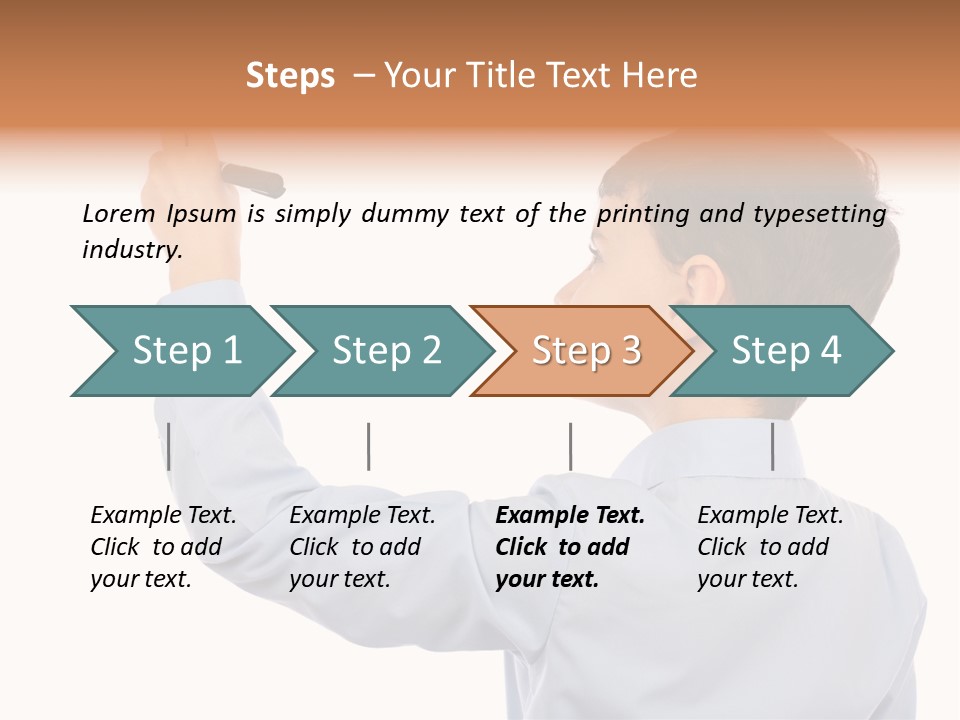 Steps – Your Title Text Here

Lorem Ipsum is simply dummy text of the printing and typesetting industry.

Step 1

Step 2

Step 3

Step 4

Example Text. Click to add your text.

Example Text. Click to add your text.

Example Text. Click to add your text.

Example Text. Click to add your text.